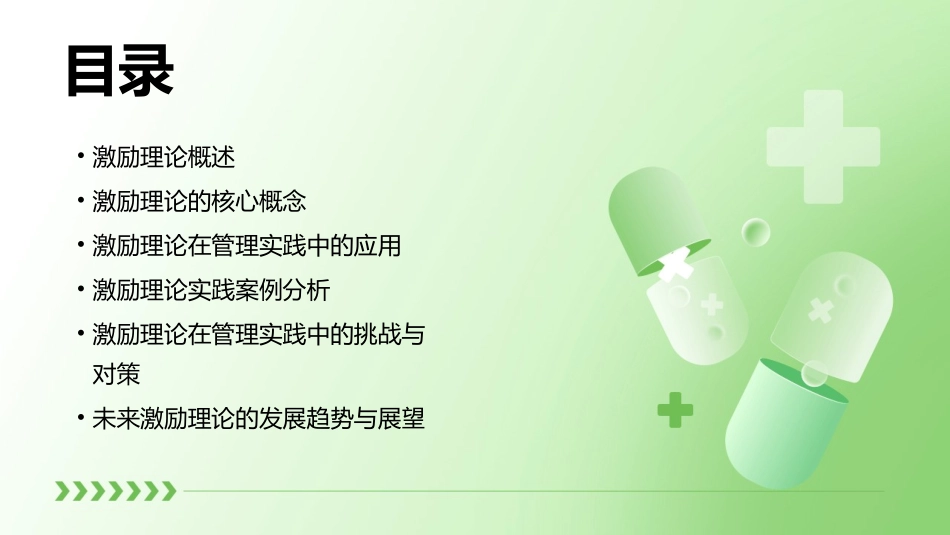 目录

• 激励理论概述
• 激励理论的核心概念
• 激励理论在管理实践中的应用
• 激励理论实践案例分析
• 激励理论在管理实践中的挑战与对策
• 未来激励理论的发展趋势与展望